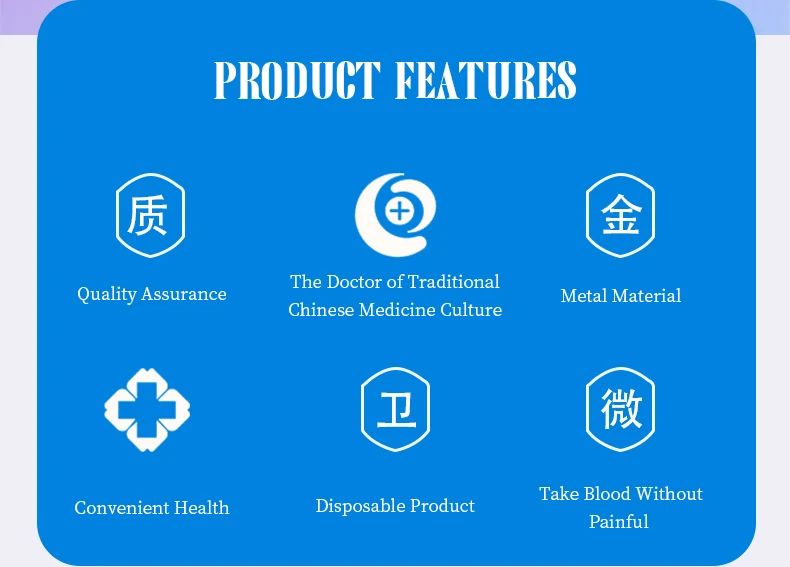 PRODUCT FEATURES

质

Quality Assurance

The Doctor of Traditional Chinese Medicine Culture

金

Metal Material

Convenient Health

卫

Disposable Product

微

Take Blood Without Painful